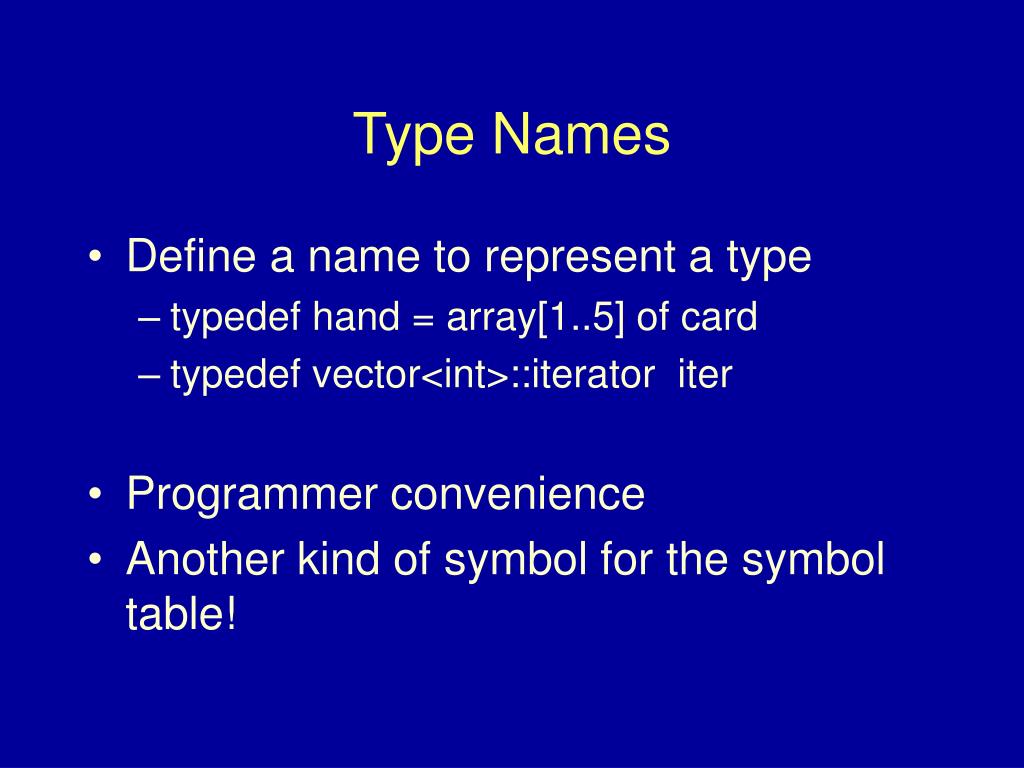 Type Names

• Define a name to represent a type
– typedef hand = array[1..5] of card
– typedef vector<int>::iterator iter

• Programmer convenience
• Another kind of symbol for the symbol table!